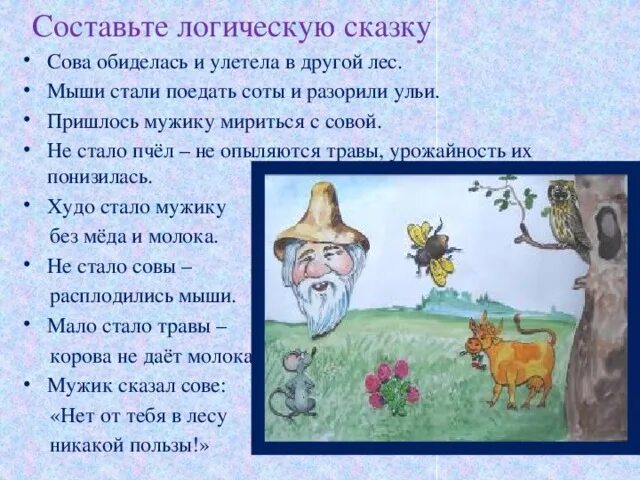 Составьте логическую сказку

• Сова обиделась и улетела в другой лес.
• Мыши стали поедать соты и разорили ульи.
• Пришлось мужику мириться с совой.
• Не стало пчёл – не опыляются травы, урожайность их понизилась.
• Худо стало мужику без мёда и молока.
• Не стало совы – расплодились мыши.
• Мало стало травы – корова не даёт молока
• Мужик сказал сове: «Нет от тебя в лесу никакой пользы!»